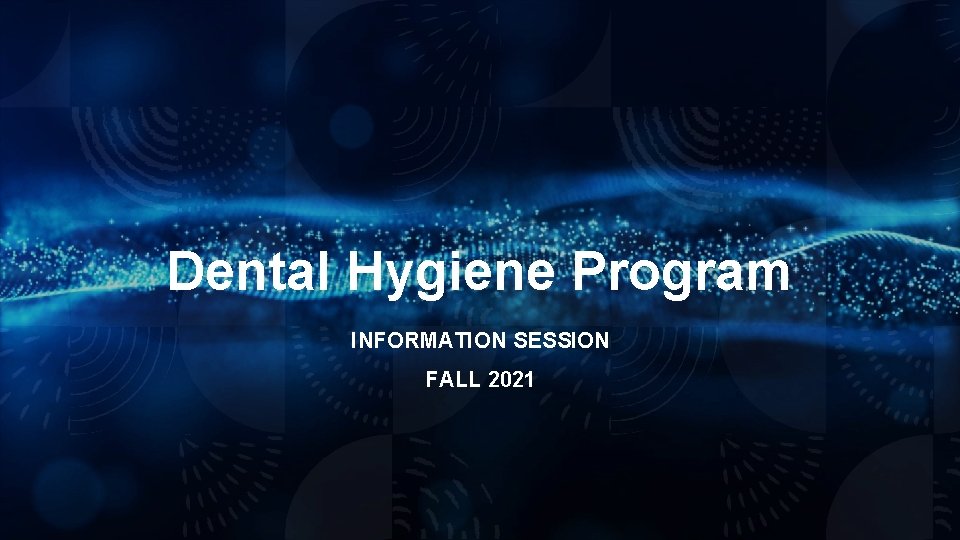 Dental Hygiene Program

INFORMATION SESSION

FALL 2021